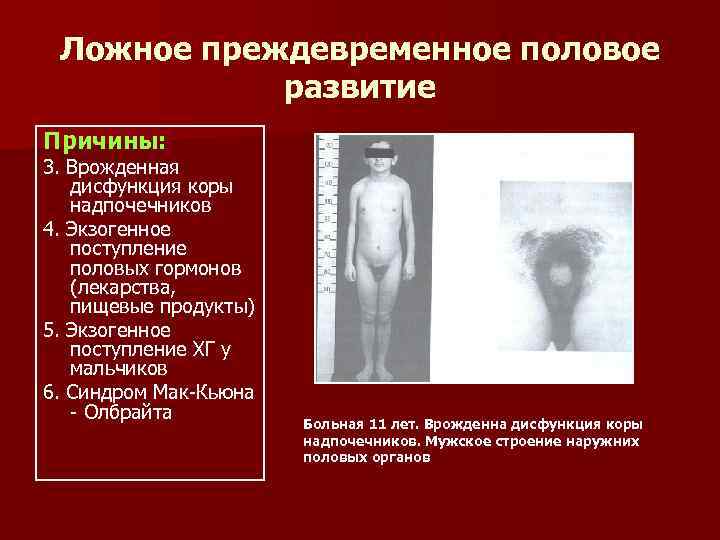 Ложное преждевременное половое развитие

Причины:
3. Врожденная дисфункция коры надпочечников
4. Экзогенное поступление половых гормонов (лекарства, пищевые продукты)
5. Экзогенное поступление ХГ у мальчиков
6. Синдром Мак-Кьюна - Олбрайта

Больная 11 лет. Врожденна дисфункция коры надпочечников. Мужское строение наружних половых органов